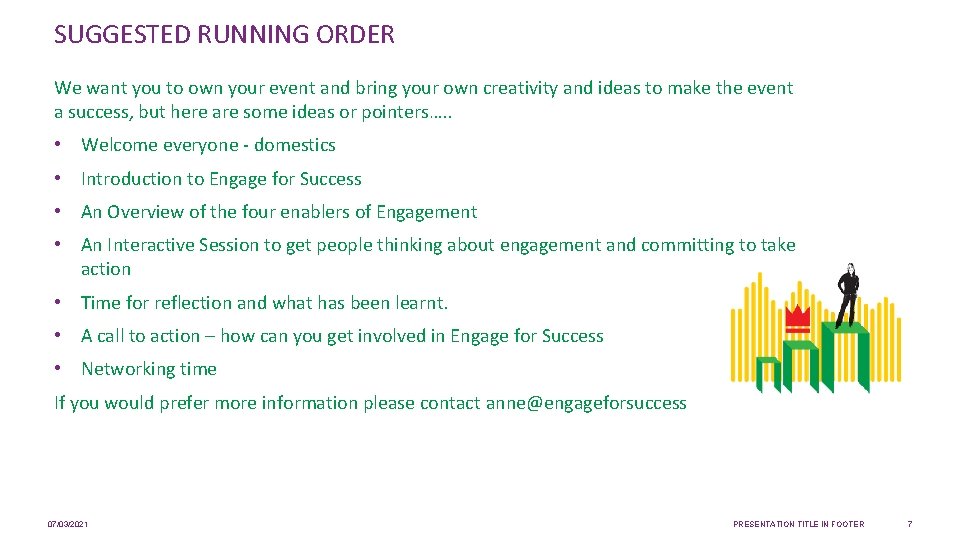 SUGGESTED RUNNING ORDER

We want you to own your event and bring your own creativity and ideas to make the event a success, but here are some ideas or pointers…..

• Welcome everyone - domestics
• Introduction to Engage for Success
• An Overview of the four enablers of Engagement
• An Interactive Session to get people thinking about engagement and committing to take action
• Time for reflection and what has been learnt.
• A call to action – how can you get involved in Engage for Success
• Networking time

If you would prefer more information please contact anne@engageforsuccess

07/03/2021

PRESENTATION TITLE IN FOOTER

7